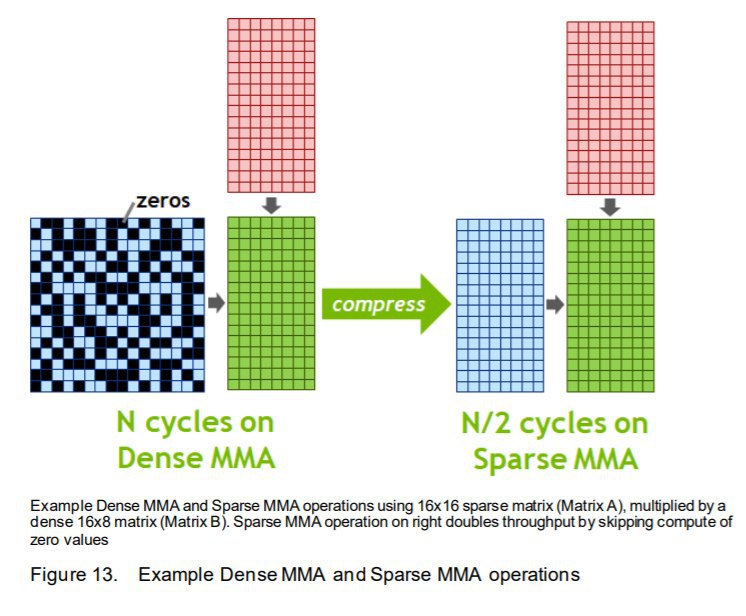 zeros

compress

N cycles on Dense MMA

N/2 cycles on Sparse MMA

Example Dense MMA and Sparse MMA operations using 16x16 sparse matrix (Matrix A), multiplied by a dense 16x8 matrix (Matrix B). Sparse MMA operation on right doubles throughput by skipping compute of zero values

Figure 13. Example Dense MMA and Sparse MMA operations